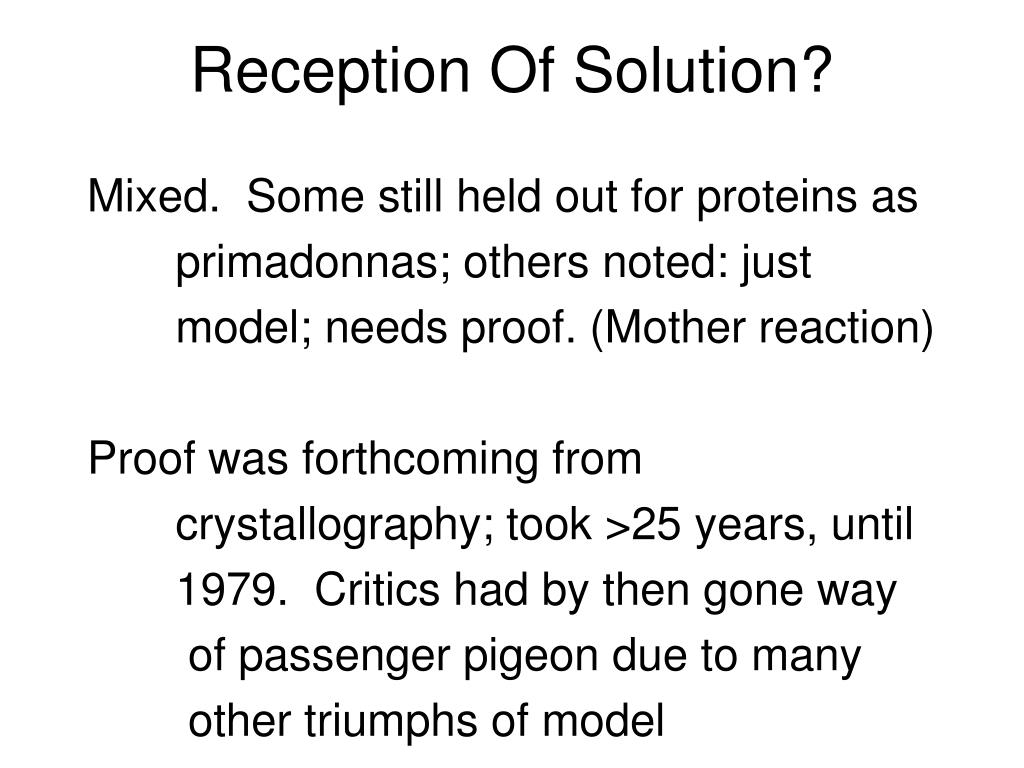 Reception Of Solution?

Mixed. Some still held out for proteins as primadonnas; others noted: just model; needs proof. (Mother reaction)

Proof was forthcoming from crystallography; took >25 years, until 1979. Critics had by then gone way of passenger pigeon due to many other triumphs of model